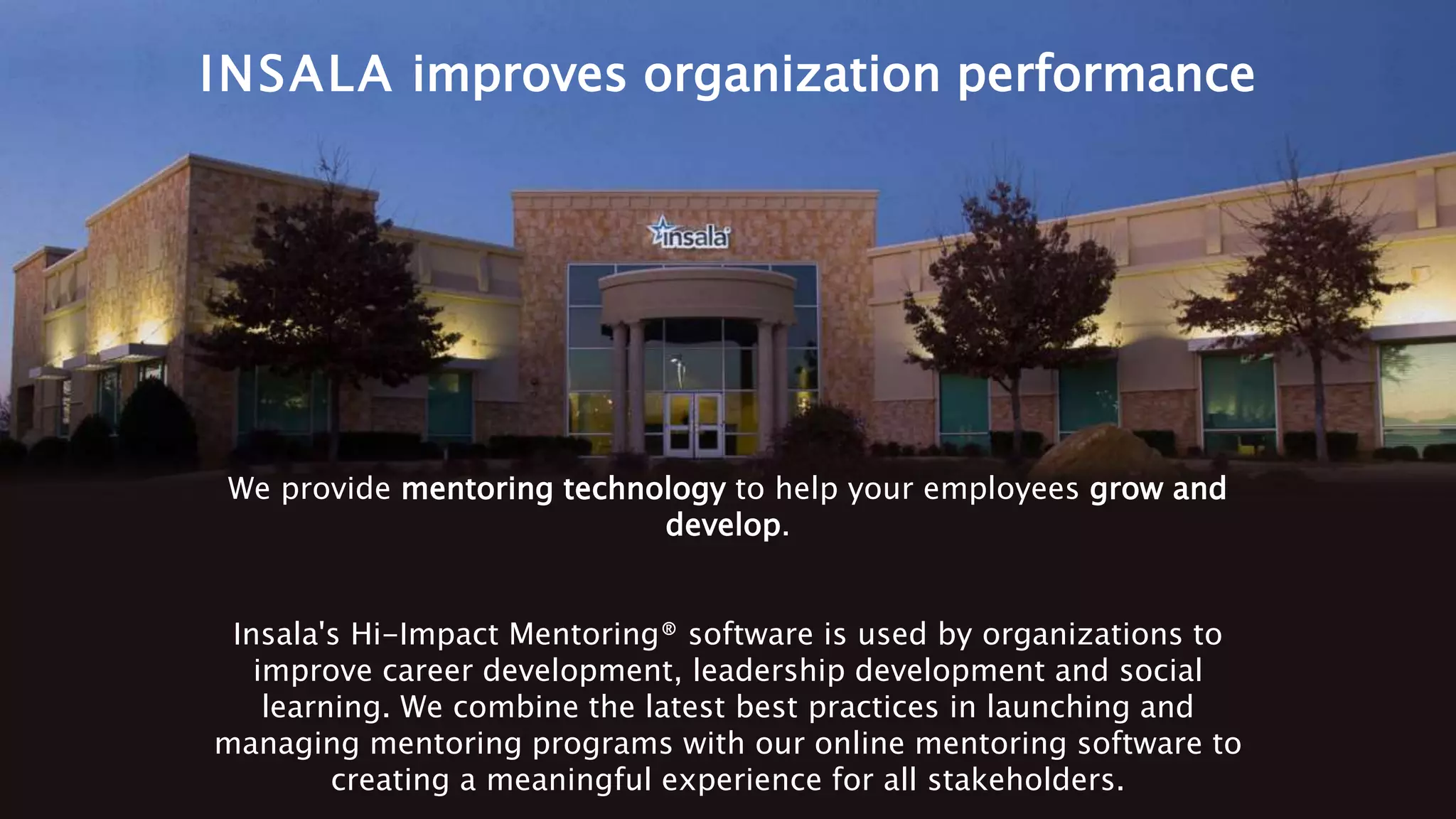 INSALA improves organization performance

insala

We provide mentoring technology to help your employees grow and develop.

Insala's Hi-Impact Mentoring® software is used by organizations to improve career development, leadership development and social learning. We combine the latest best practices in launching and managing mentoring programs with our online mentoring software to creating a meaningful experience for all stakeholders.